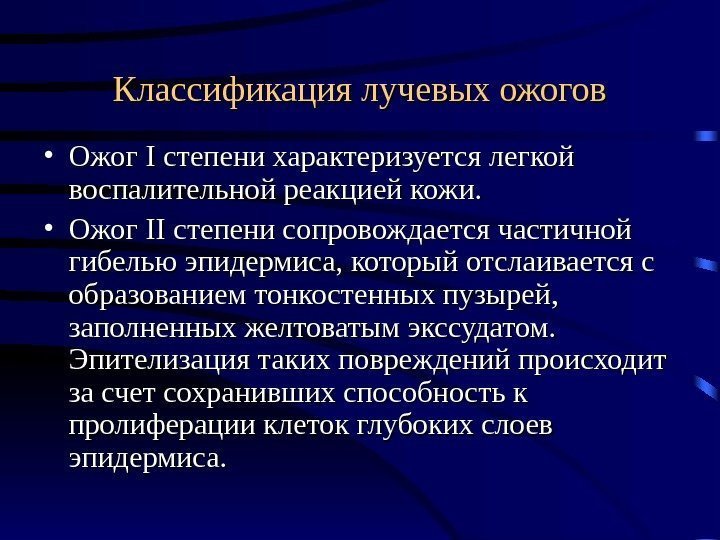 Классификация лучевых ожогов

• Ожог I степени характеризуется легкой воспалительной реакцией кожи.

• Ожог II степени сопровождается частичной гибелью эпидермиса, который отслаивается с образованием тонкостенных пузырей, заполненных желтоватым экссудатом. Эпителизация таких повреждений происходит за счет сохранивших способность к пролиферации клеток глубоких слоев эпидермиса.